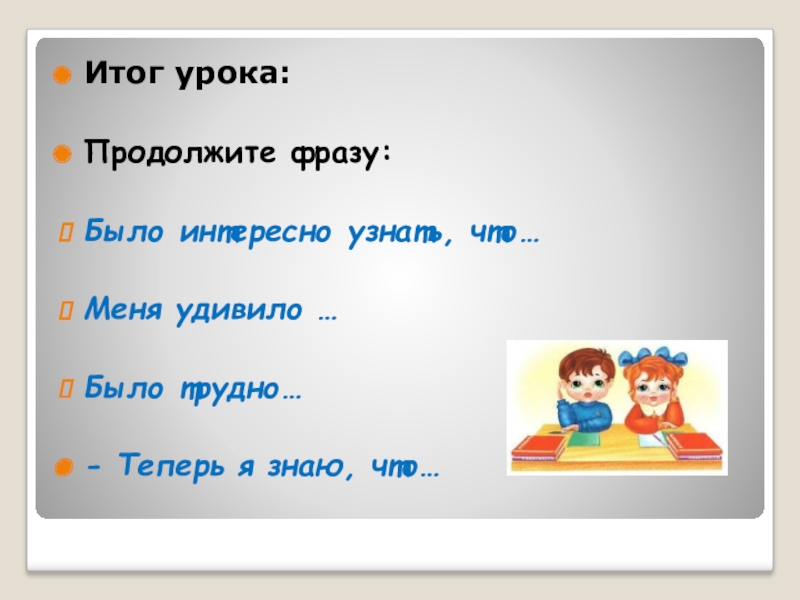 Итог урока:

Продолжите фразу:

Было интересно узнать, что…

Меня удивило …

Было трудно…

- Теперь я знаю, что…